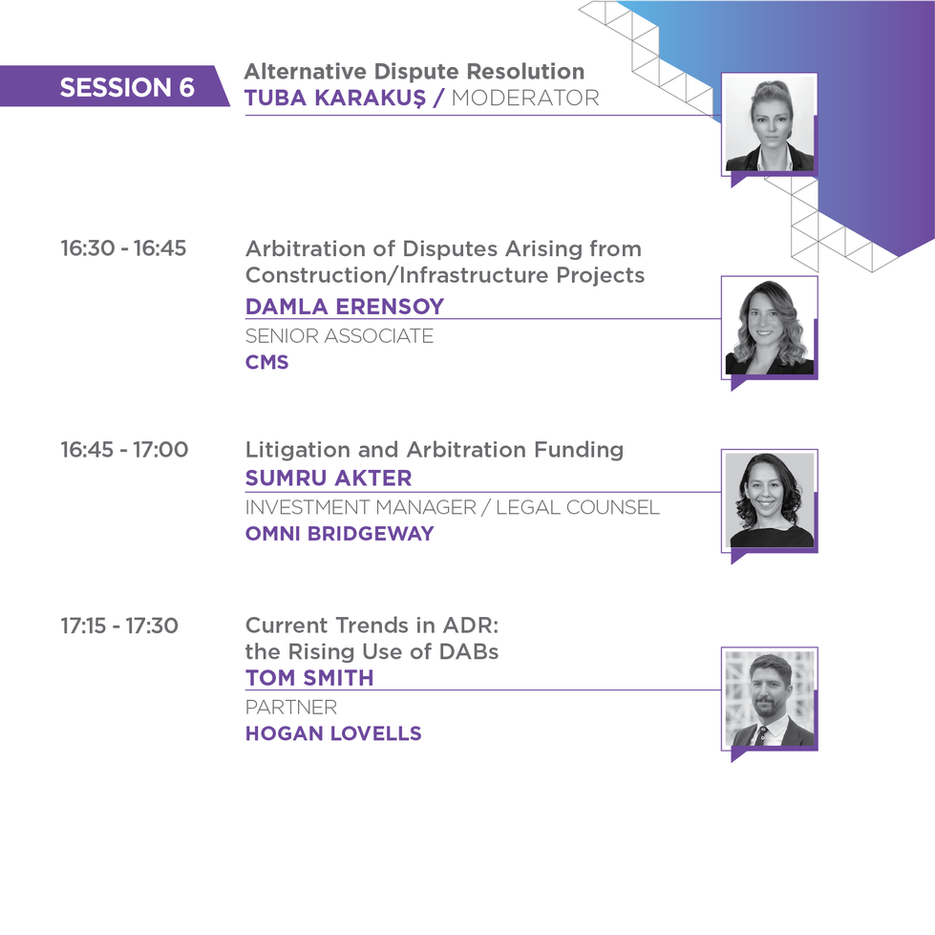 SESSION 6

Alternative Dispute Resolution
TUBA KARAKUŞ / MODERATOR

16:30 - 16:45

Arbitration of Disputes Arising from Construction/Infrastructure Projects
DAMLA ERENSOY
SENIOR ASSOCIATE
CMS

16:45 - 17:00

Litigation and Arbitration Funding
SUMRU AKTER
INVESTMENT MANAGER / LEGAL COUNSEL
OMNI BRIDGEWAY

17:15 - 17:30

Current Trends in ADR: the Rising Use of DABs
TOM SMITH
PARTNER
HOGAN LOVELLS